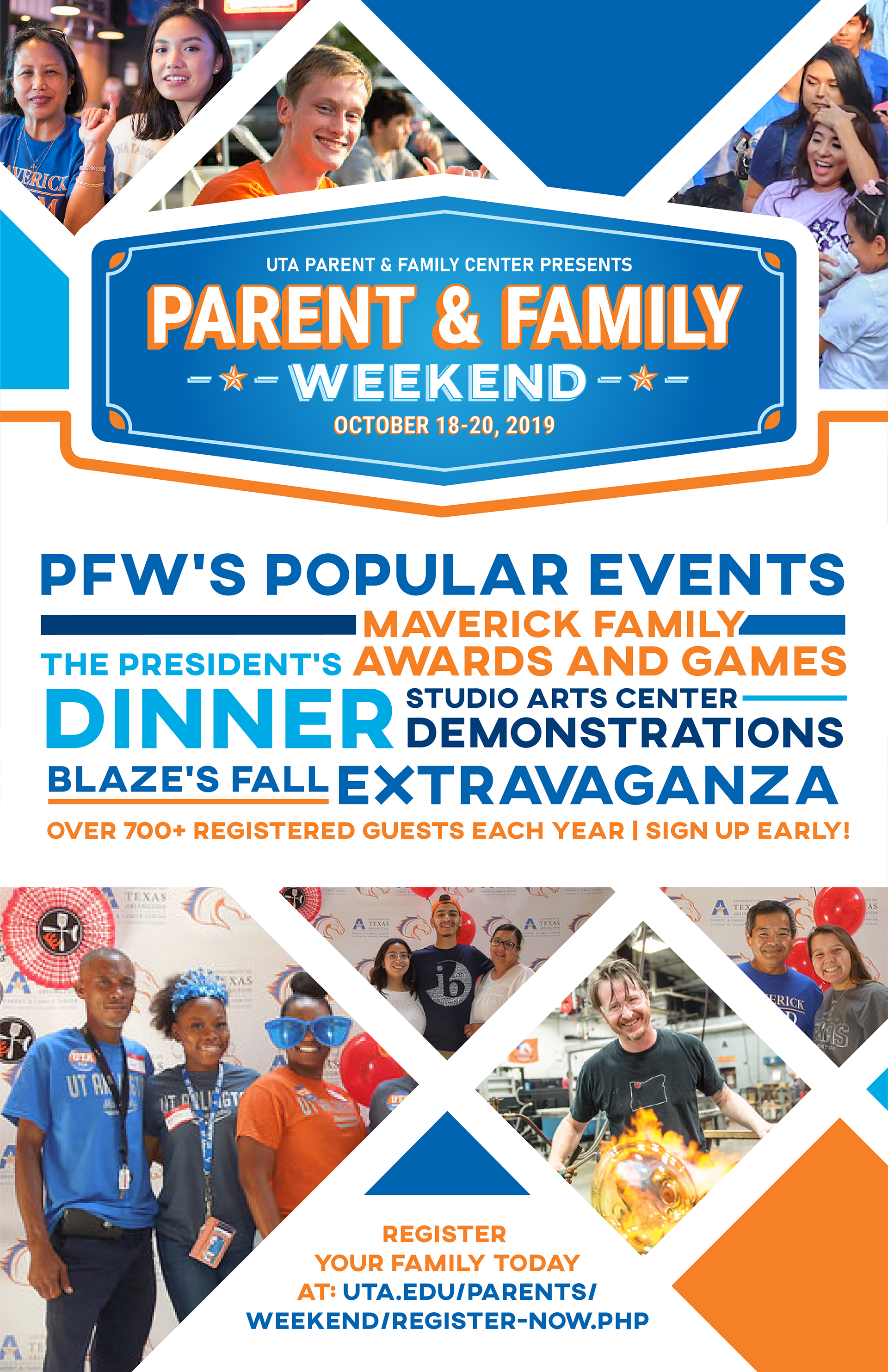 UTA PARENT & FAMILY CENTER PRESENTS

PARENT & FAMILY

WEEKEND

OCTOBER 18-20, 2019

PFW'S POPULAR EVENTS

MAVERICK FAMILY AWARDS AND GAMES

THE PRESIDENT'S DINNER

STUDIO ARTS CENTER DEMONSTRATIONS

BLAZE'S FALL EXTRAVAGANZA

OVER 700+ REGISTERED GUESTS EACH YEAR | SIGN UP EARLY!

REGISTER YOUR FAMILY TODAY AT: UTA.EDU/PARENTS/WEEKEND/REGISTER-NOW.PHP